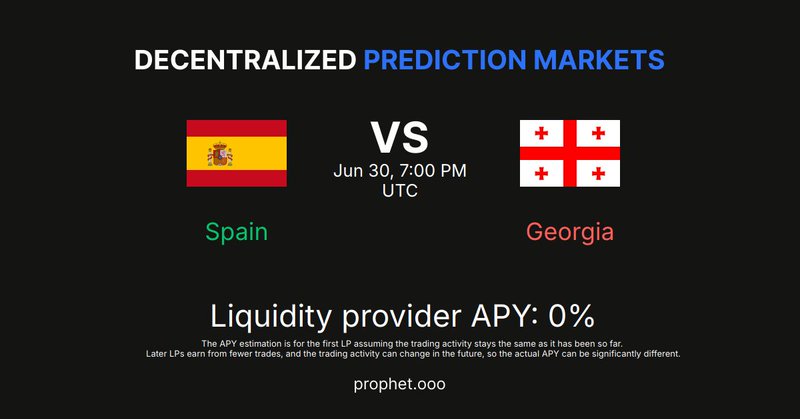 DECENTRALIZED PREDICTION MARKETS

VS

Jun 30, 7:00 PM UTC

Spain

Georgia

Liquidity provider APY: 0%

The APY estimation is for the first LP assuming the trading activity stays the same as it has been so far. Later LPs earn from fewer trades, and the trading activity can change in the future, so the actual APY can be significantly different.

prophet.ooo